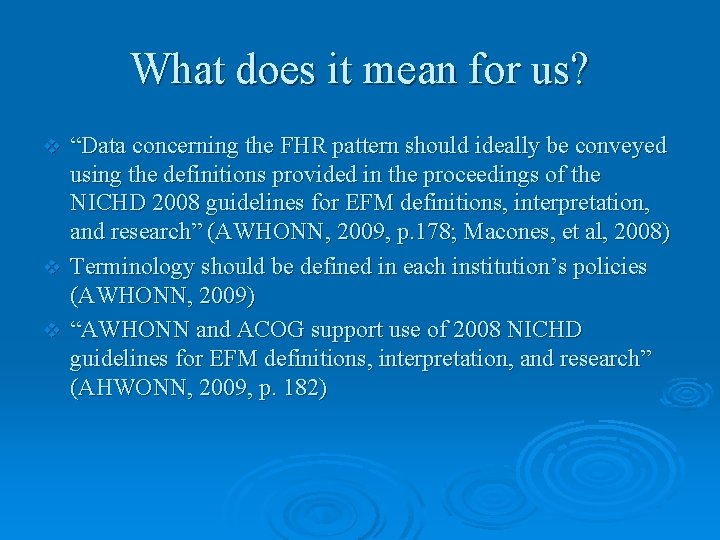 What does it mean for us?

❖ “Data concerning the FHR pattern should ideally be conveyed using the definitions provided in the proceedings of the NICHD 2008 guidelines for EFM definitions, interpretation, and research” (AWHONN, 2009, p.178; Macones, et al, 2008)

❖ Terminology should be defined in each institution’s policies (AWHONN, 2009)

❖ “AWHONN and ACOG support use of 2008 NICHD guidelines for EFM definitions, interpretation, and research” (AHWONN, 2009, p. 182)